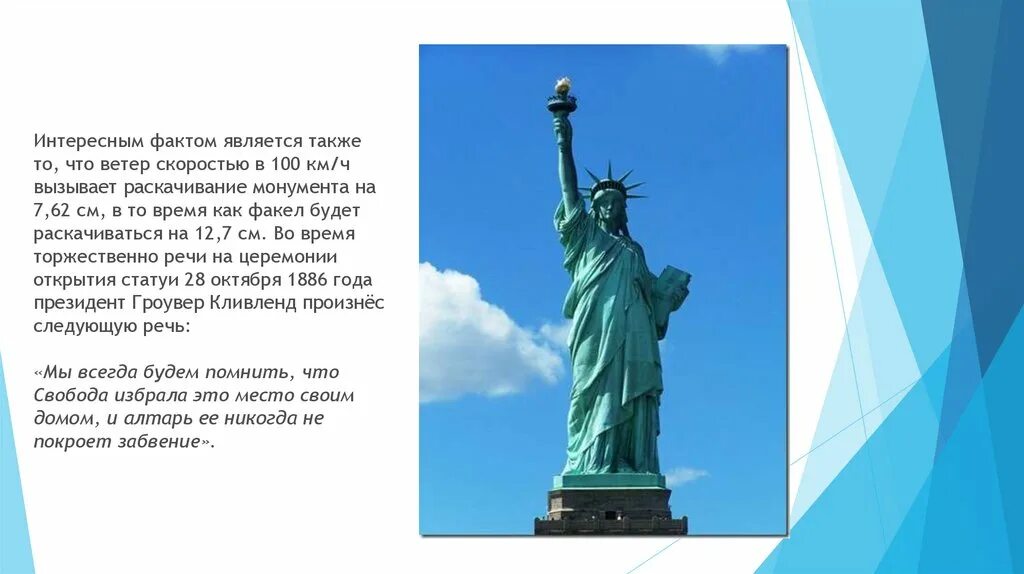 Интересным фактом является также то, что ветер скоростью в 100 км/ч вызывает раскачивание монумента на 7,62 см, в то время как факел будет раскачиваться на 12,7 см. Во время торжественно речи на церемонии открытия статуи 28 октября 1886 года президент Гроувер Кливленд произнёс следующую речь:

«Мы всегда будем помнить, что Свобода избрала это место своим домом, и алтарь ее никогда не покроет забвение».